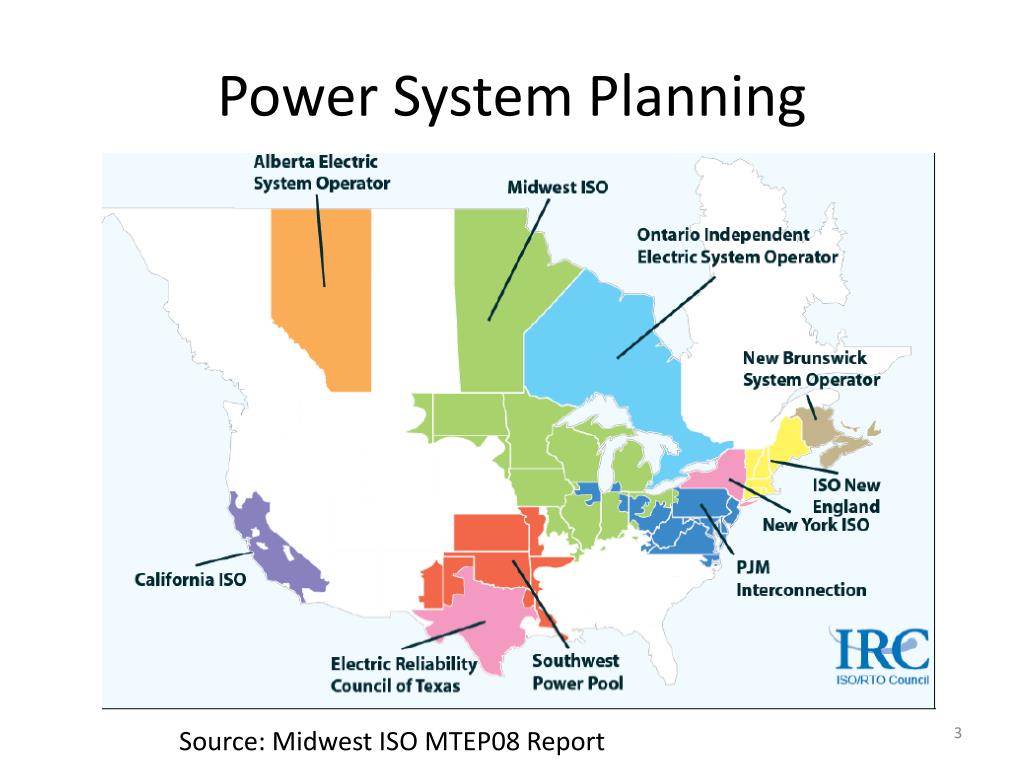 Power System Planning

Alberta Electric System Operator

Midwest ISO

Ontario Independent Electric System Operator

New Brunswick System Operator

ISO New England

New York ISO

PJM Interconnection

California ISO

Electric Reliability Council of Texas

Southwest Power Pool

IRC
ISO/RTO Council

Source: Midwest ISO MTEP08 Report

3